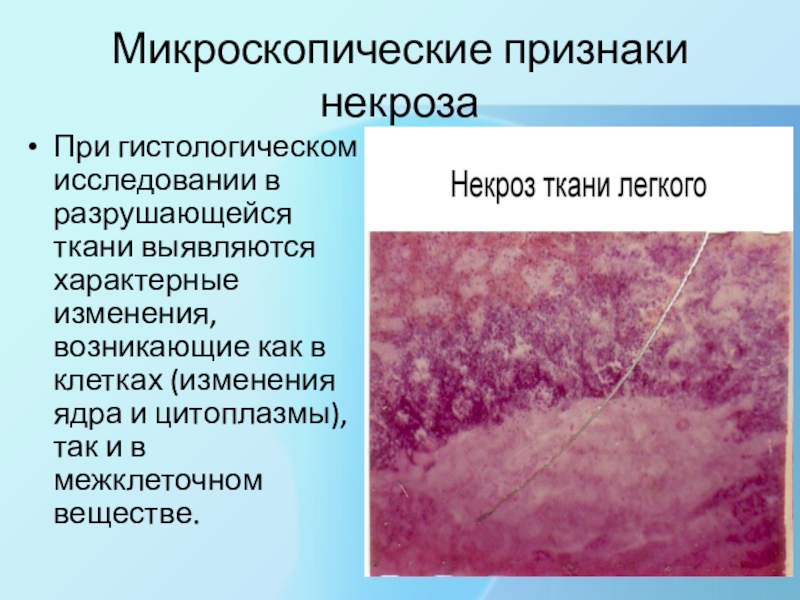 Микроскопические признаки некроза

• При гистологическом исследовании в разрушающейся ткани выявляются характерные изменения, возникающие как в клетках (изменения ядра и цитоплазмы), так и в межклеточном веществе.

Некроз ткани легкого